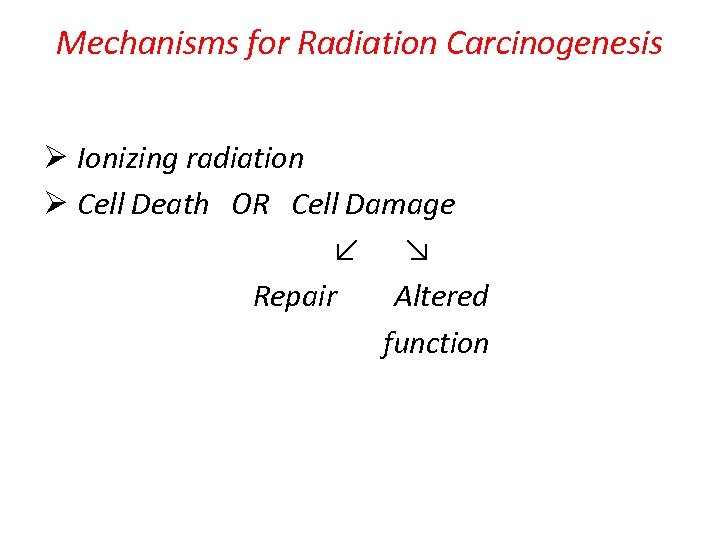 Mechanisms for Radiation Carcinogenesis

➢ Ionizing radiation

➢ Cell Death OR Cell Damage

↙ ↘

Repair Altered function